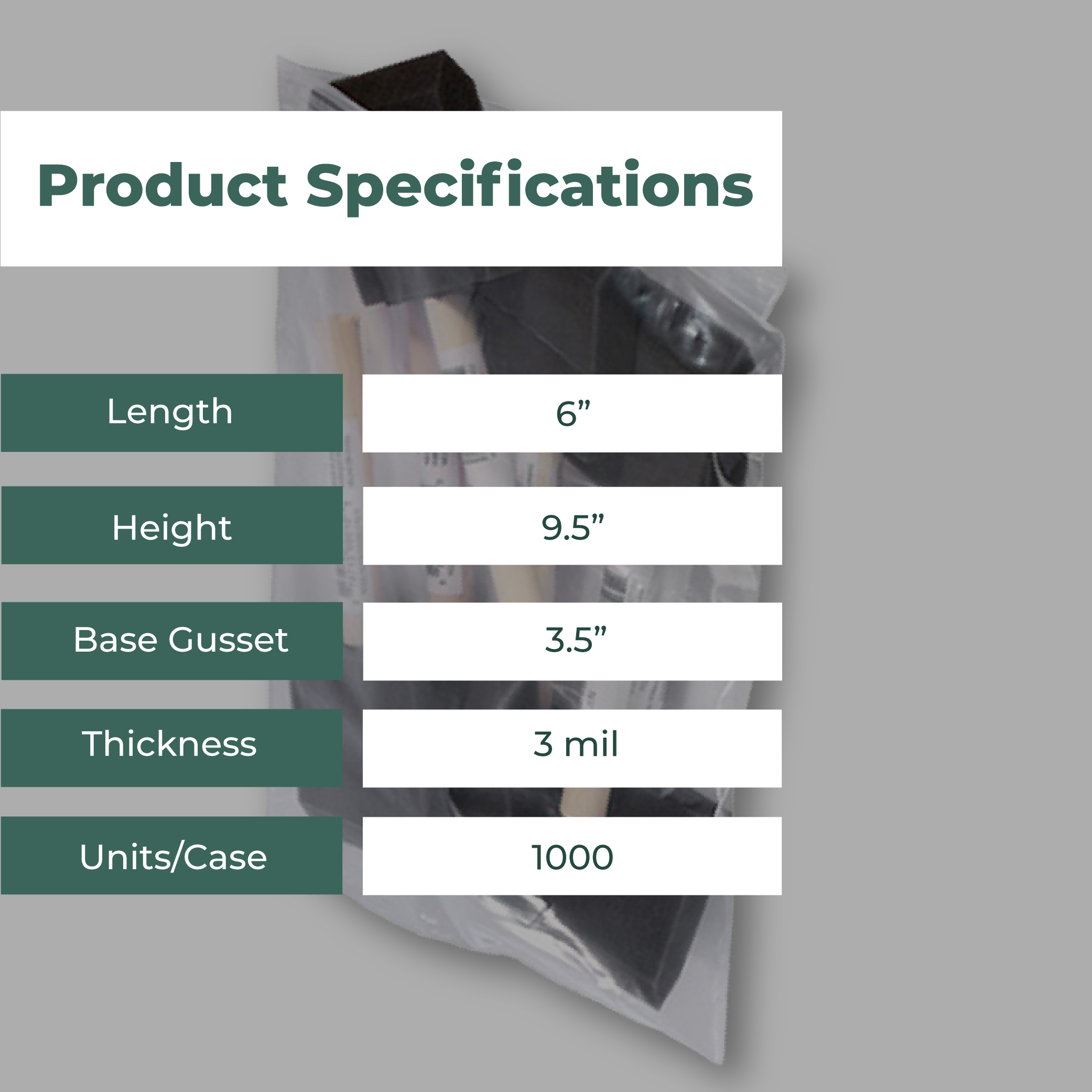 Product Specifications

| Length | 6” |
|---|---|
| Height | 9.5” |
| Base Gusset | 3.5” |
| Thickness | 3 mil |
| Units/Case | 1000 |